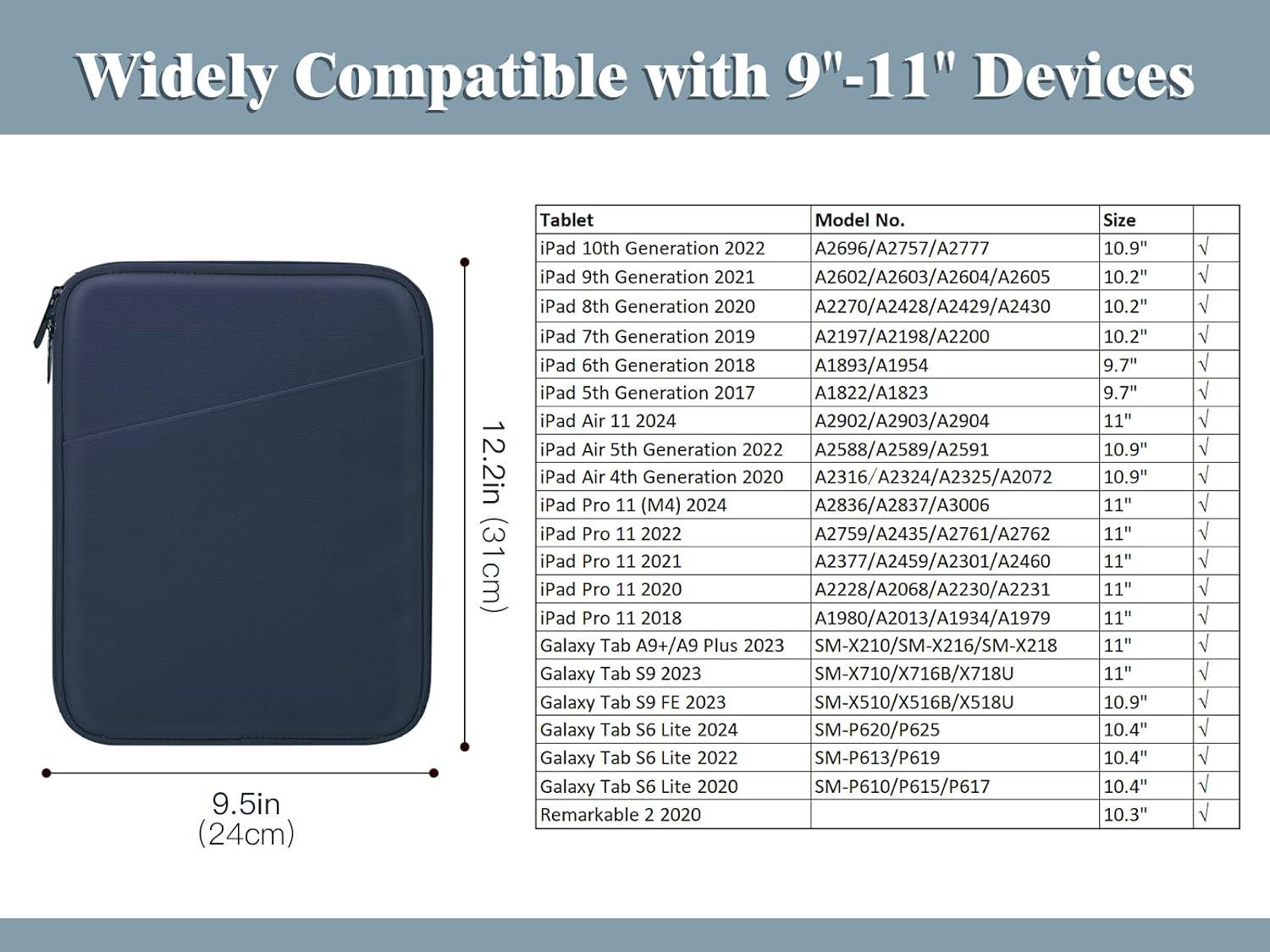 Widely Compatible with 9"-11" Devices

12.2in (31cm)

9.5in
(24cm)

| Tablet | Model No. | Size | |
|---|---|---|---|
| iPad 10th Generation 2022 | A2696/A2757/A2777 | 10.9" | √ |
| iPad 9th Generation 2021 | A2602/A2603/A2604/A2605 | 10.2" | √ |
| iPad 8th Generation 2020 | A2270/A2428/A2429/A2430 | 10.2" | √ |
| iPad 7th Generation 2019 | A2197/A2198/A2200 | 10.2" | √ |
| iPad 6th Generation 2018 | A1893/A1954 | 9.7" | √ |
| iPad 5th Generation 2017 | A1822/A1823 | 9.7" | √ |
| iPad Air 11 2024 | A2902/A2903/A2904 | 11" | √ |
| iPad Air 5th Generation 2022 | A2588/A2589/A2591 | 10.9" | √ |
| iPad Air 4th Generation 2020 | A2316/A2324/A2325/A2072 | 10.9" | √ |
| iPad Pro 11 (M4) 2024 | A2836/A2837/A3006 | 11" | √ |
| iPad Pro 11 2022 | A2759/A2435/A2761/A2762 | 11" | √ |
| iPad Pro 11 2021 | A2377/A2459/A2301/A2460 | 11" | √ |
| iPad Pro 11 2020 | A2228/A2068/A2230/A2231 | 11" | √ |
| iPad Pro 11 2018 | A1980/A2013/A1934/A1979 | 11" | √ |
| Galaxy Tab A9+/A9 Plus 2023 | SM-X210/SM-X216/SM-X218 | 11" | √ |
| Galaxy Tab S9 2023 | SM-X710/X716B/X718U | 11" | √ |
| Galaxy Tab S9 FE 2023 | SM-X510/X516B/X518U | 10.9" | √ |
| Galaxy Tab S6 Lite 2024 | SM-P620/P625 | 10.4" | √ |
| Galaxy Tab S6 Lite 2022 | SM-P613/P619 | 10.4" | √ |
| Galaxy Tab S6 Lite 2020 | SM-P610/P615/P617 | 10.4" | √ |
| Remarkable 2 2020 | | 10.3" | √ |